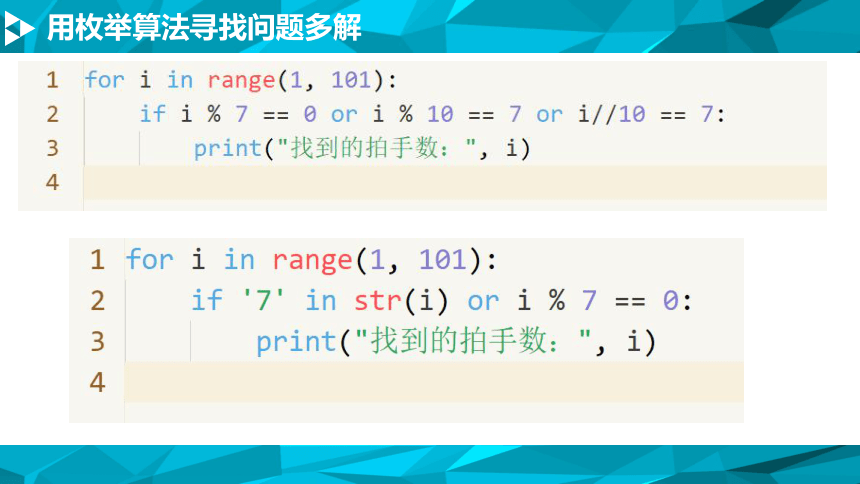 用枚举算法寻找问题多解

1 for i in range(1, 101):
2     if i % 7 == 0 or i % 10 == 7 or i//10 == 7:
3         print("找到的拍手数：", i)
4

1 for i in range(1, 101):
2     if '7' in str(i) or i % 7 == 0:
3         print("找到的拍手数：", i)
4